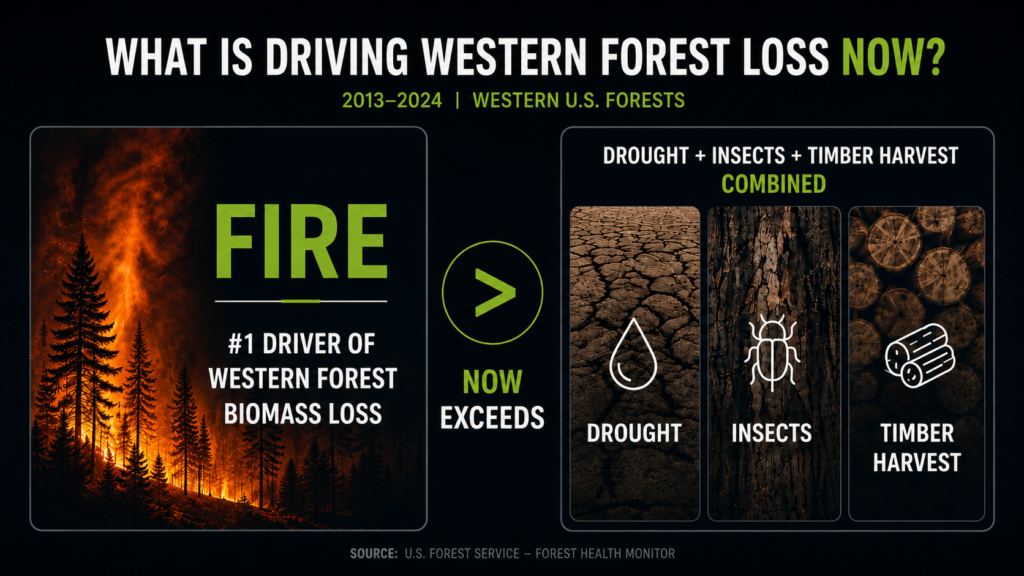 WHAT IS DRIVING WESTERN FOREST LOSS NOW?

2013–2024 | WESTERN U.S. FORESTS

FIRE

#1 DRIVER OF WESTERN FOREST BIOMASS LOSS

>

NOW EXCEEDS

DROUGHT + INSECTS + TIMBER HARVEST COMBINED

DROUGHT

INSECTS

TIMBER HARVEST

SOURCE: U.S. FOREST SERVICE – FOREST HEALTH MONITOR